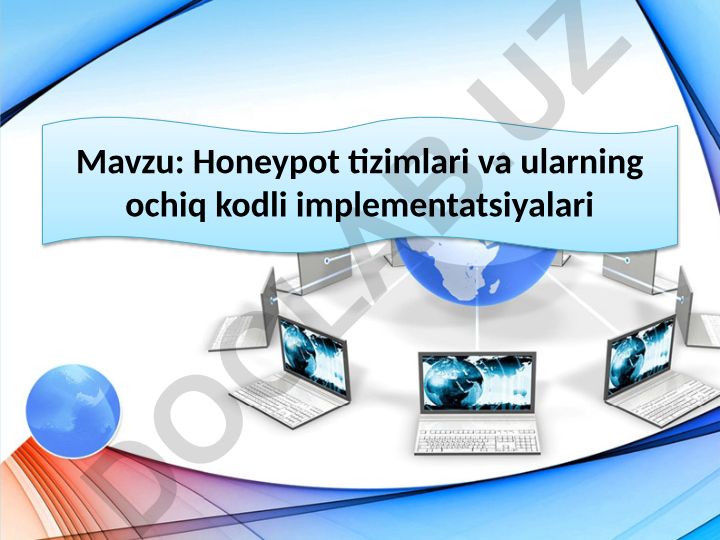 Mavzu: Honeypot tizimlari va ularning ochiq kodli implementatsiyalari

DOCLAB.UZ